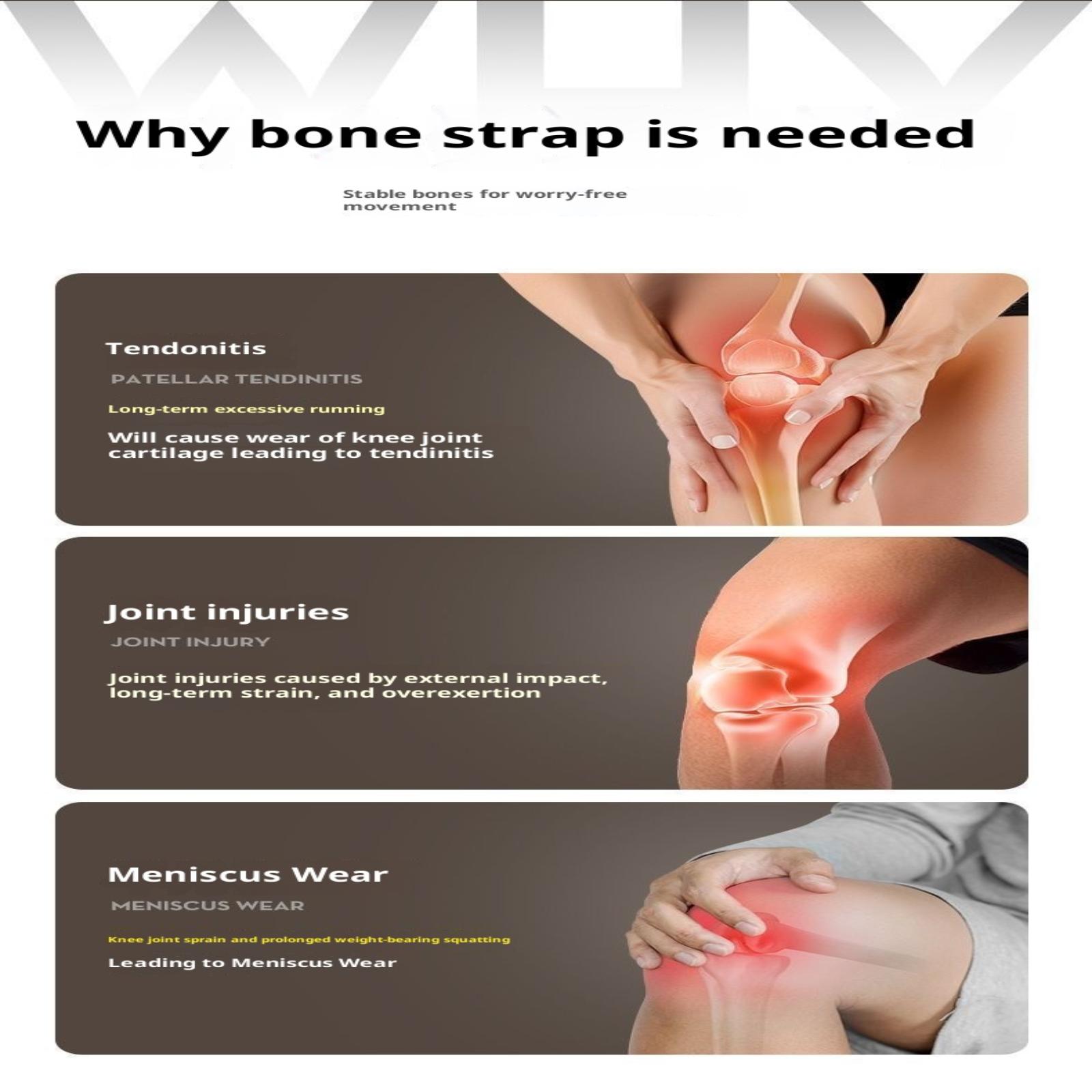 WHY

Why bone strap is needed

Stable bones for worry-free movement

Tendonitis

PATELLAR TENDINITIS

Long-term excessive running

Will cause wear of knee joint cartilage leading to tendinitis

Joint injuries

JOINT INJURY

Joint injuries caused by external impact, long-term strain, and overexertion

Meniscus Wear

MENISCUS WEAR

Knee joint sprain and prolonged weight-bearing squatting

Leading to Meniscus Wear